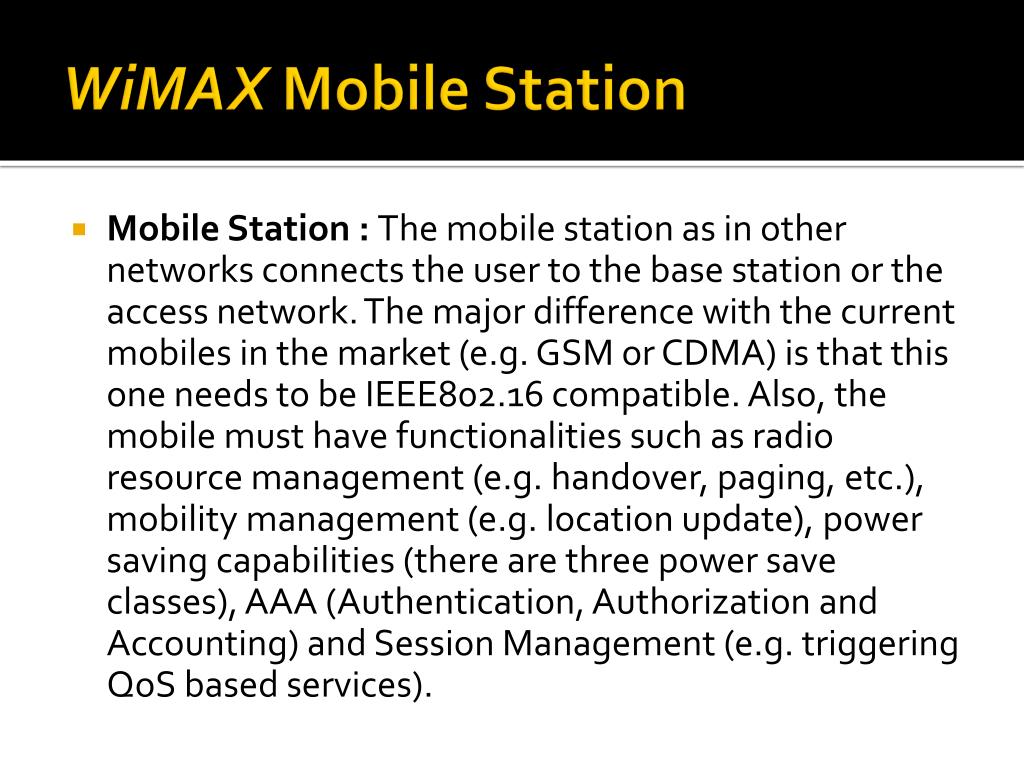 WiMAX Mobile Station

Mobile Station : The mobile station as in other networks connects the user to the base station or the access network. The major difference with the current mobiles in the market (e.g. GSM or CDMA) is that this one needs to be IEEE802.16 compatible. Also, the mobile must have functionalities such as radio resource management (e.g. handover, paging, etc.), mobility management (e.g. location update), power saving capabilities (there are three power save classes), AAA (Authentication, Authorization and Accounting) and Session Management (e.g. triggering QoS based services).